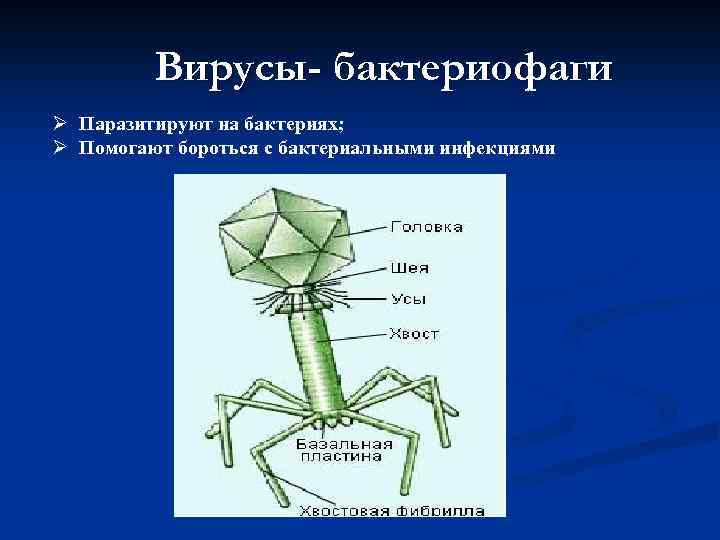 Вирусы- бактериофаги

➢ Паразитируют на бактериях;
➢ Помогают бороться с бактериальными инфекциями

Головка
Шея
Усы
Хвост
Базальная пластина
Хвостовая фибрилла